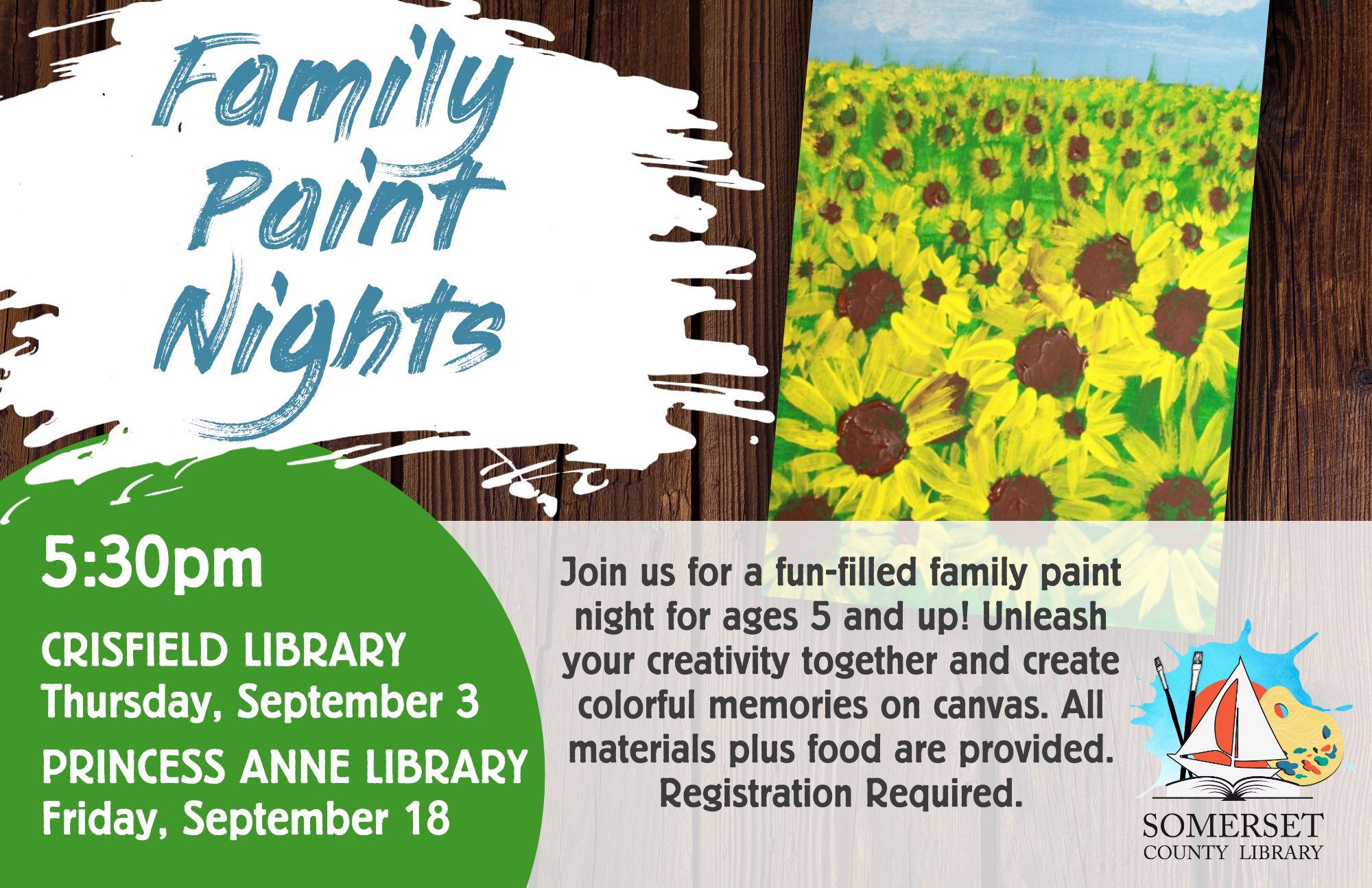 Family Paint Nights

5:30pm

CRISFIELD LIBRARY
Thursday, September 3

PRINCESS ANNE LIBRARY
Friday, September 18

Join us for a fun-filled family paint night for ages 5 and up! Unleash your creativity together and create colorful memories on canvas. All materials plus food are provided. Registration Required.

SOMERSET
COUNTY LIBRARY